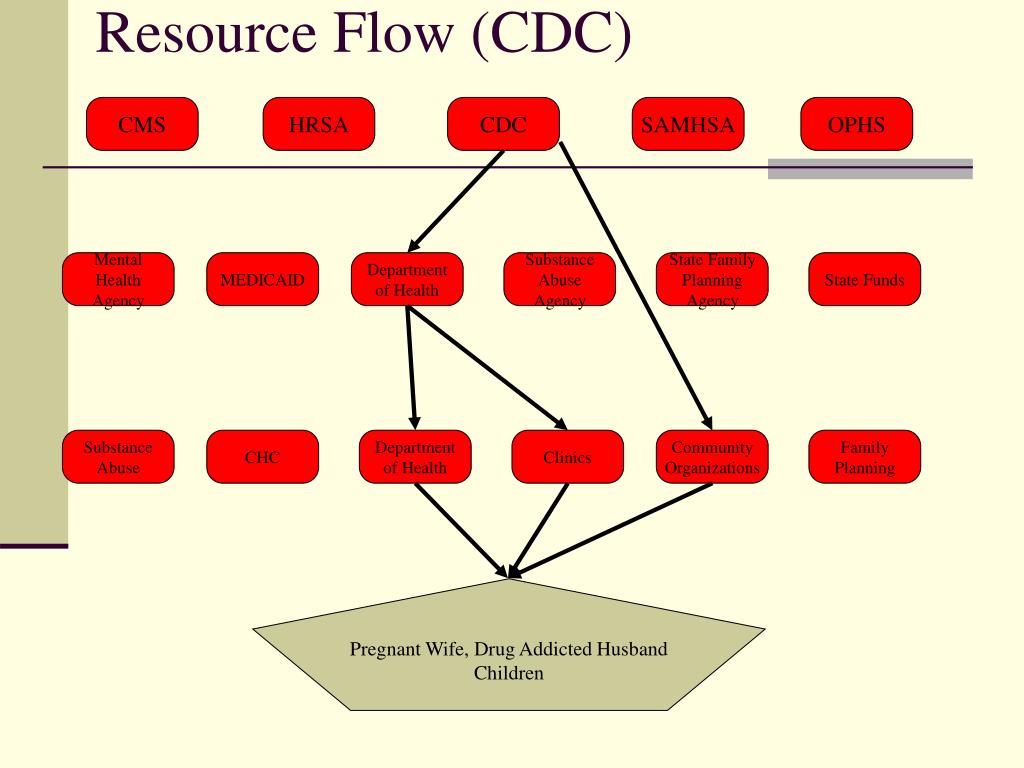 Resource Flow (CDC)

CMS

HRSA

CDC

SAMHSA

OPHS

Mental Health Agency

MEDICAID

Department of Health

Substance Abuse Agency

State Family Planning Agency

State Funds

Substance Abuse

CHC

Department of Health

Clinics

Community Organizations

Family Planning

Pregnant Wife, Drug Addicted Husband Children